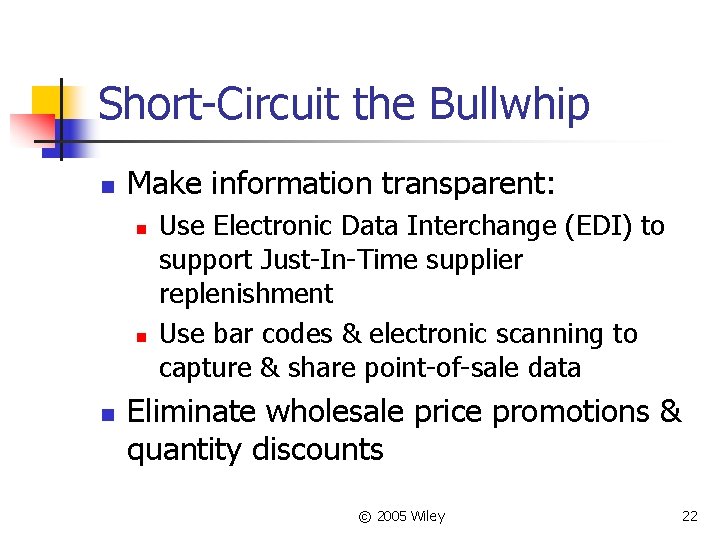 Short-Circuit the Bullwhip

Make information transparent:

Use Electronic Data Interchange (EDI) to support Just-In-Time supplier replenishment

Use bar codes & electronic scanning to capture & share point-of-sale data

Eliminate wholesale price promotions & quantity discounts

© 2005 Wiley

22